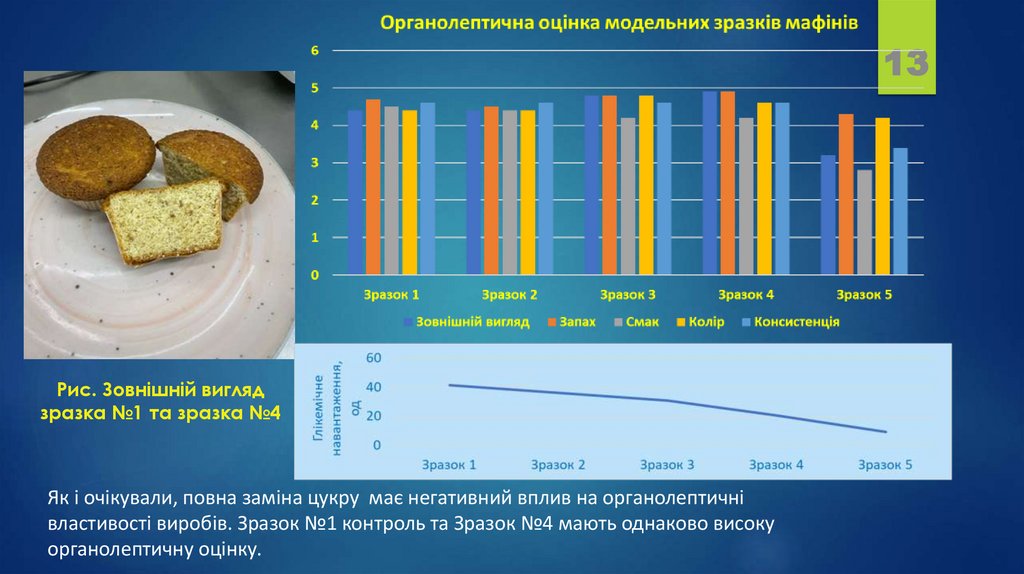 Органолептична оцінка модельних зразків мафінів

13

6
5
4
3
2
1
0

Зразок 1 Зразок 2 Зразок 3 Зразок 4 Зразок 5

Зовнішній вигляд Запах Смак Колір Консистенція

Рис. Зовнішній вигляд зразка №1 та зразка №4

Глікемічне навантаження, од

60
40
20
0

Зразок 1 Зразок 2 Зразок 3 Зразок 4 Зразок 5

Як і очікували, повна заміна цукру має негативний вплив на органолептичні властивості виробів. Зразок №1 контроль та Зразок №4 мають однаково високу органолептичну оцінку.